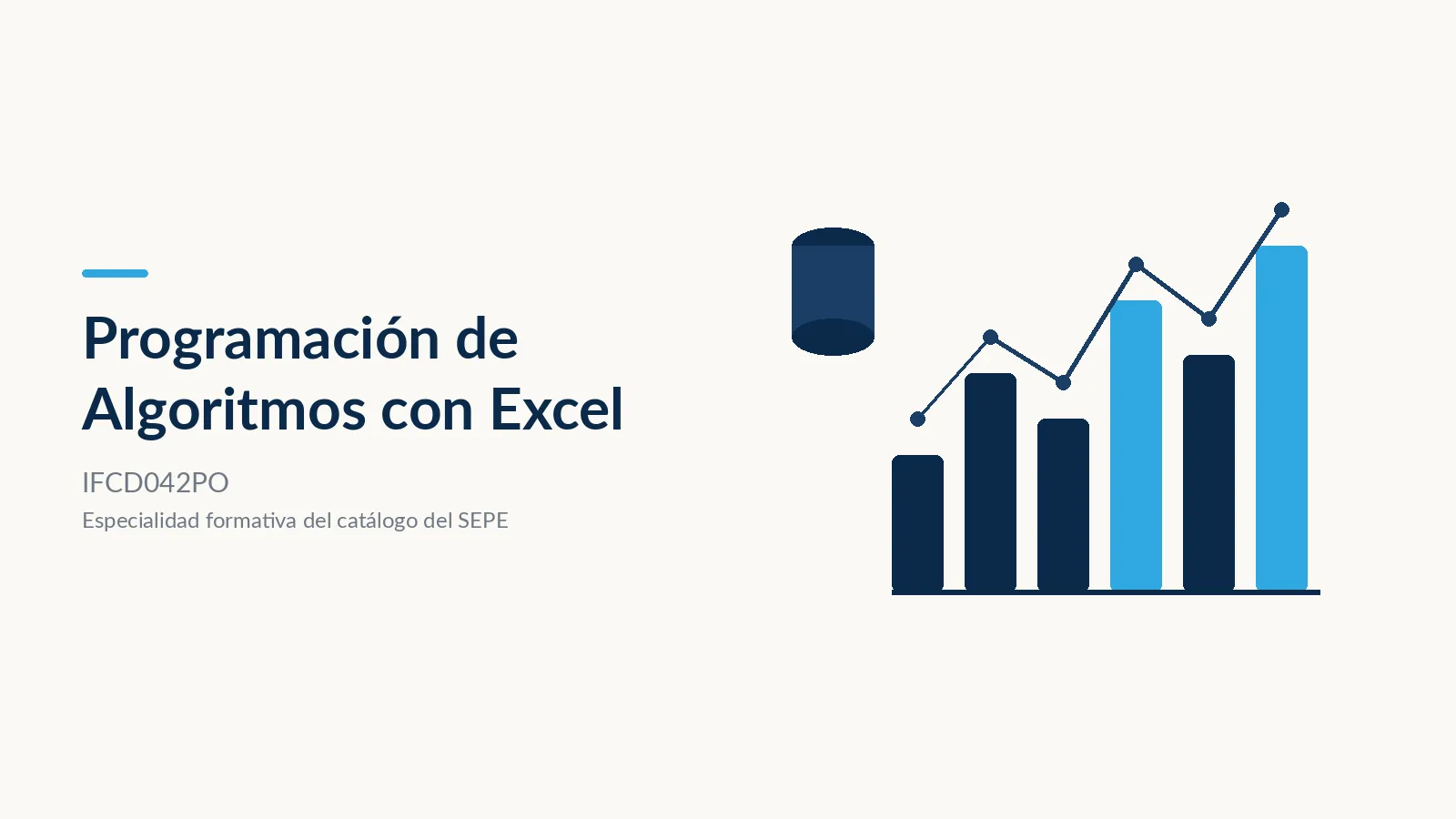 Programación de Algoritmos con Excel

IFCD042PO

Especialidad formativa del catálogo del SEPE